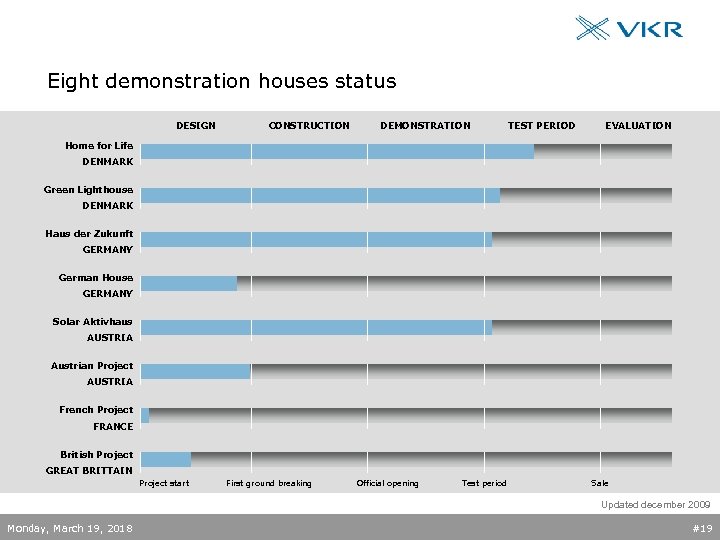 VKR

Eight demonstration houses status

DESIGN CONSTRUCTION DEMONSTRATION TEST PERIOD EVALUATION

Home for Life
DENMARK

Green Lighthouse
DENMARK

Haus der Zukunft
GERMANY

German House
GERMANY

Solar Aktivhaus
AUSTRIA

Austrian Project
AUSTRIA

French Project
FRANCE

British Project
GREAT BRITTAIN

Project start First ground breaking Official opening Test period Sale

Updated december 2009

Monday, March 19, 2018

#19